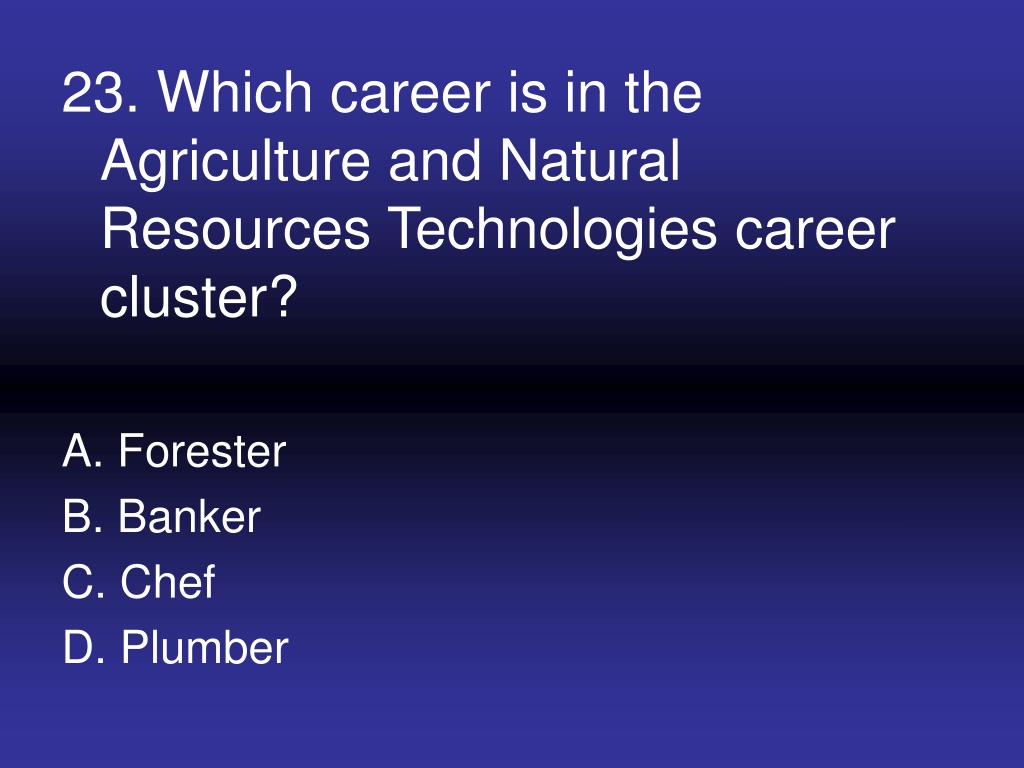 23. Which career is in the Agriculture and Natural Resources Technologies career cluster?

A. Forester
B. Banker
C. Chef
D. Plumber